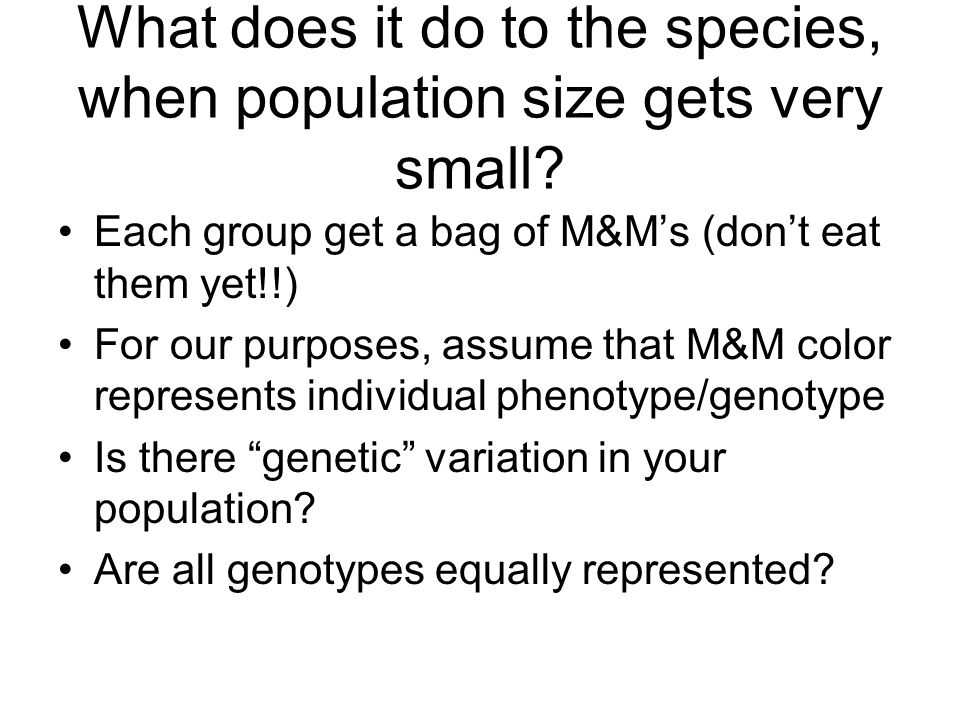 What does it do to the species, when population size gets very small?

• Each group get a bag of M&M’s (don’t eat them yet!!)
• For our purposes, assume that M&M color represents individual phenotype/genotype
• Is there “genetic” variation in your population?
• Are all genotypes equally represented?